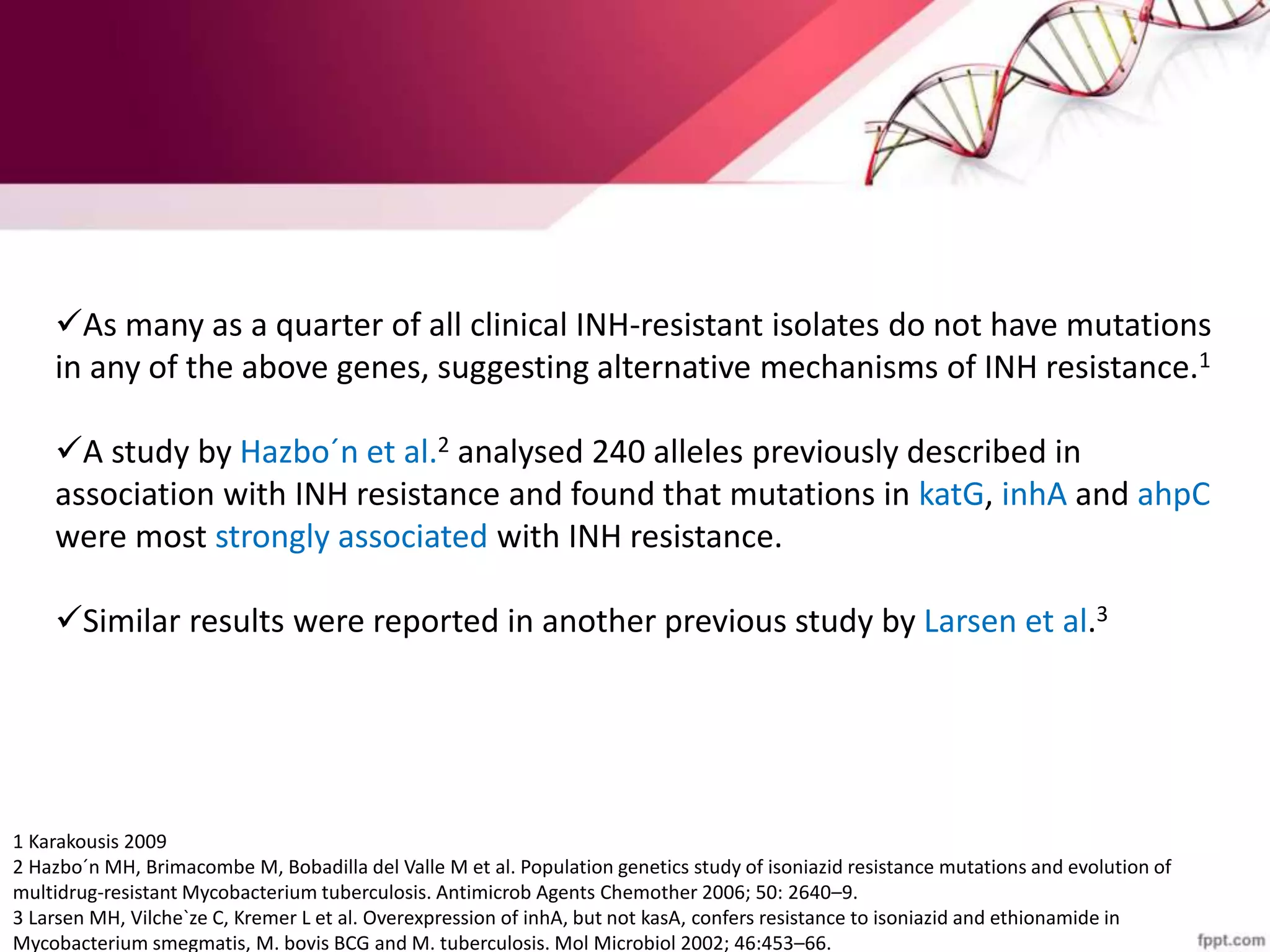 ✓As many as a quarter of all clinical INH-resistant isolates do not have mutations in any of the above genes, suggesting alternative mechanisms of INH resistance.$^1$

✓A study by Hazbo´n et al.$^2$ analysed 240 alleles previously described in association with INH resistance and found that mutations in katG, inhA and ahpC were most strongly associated with INH resistance.

✓Similar results were reported in another previous study by Larsen et al.$^3$

1 Karakousis 2009
2 Hazbo´n MH, Brimacombe M, Bobadilla del Valle M et al. Population genetics study of isoniazid resistance mutations and evolution of multidrug-resistant Mycobacterium tuberculosis. Antimicrob Agents Chemother 2006; 50: 2640–9.
3 Larsen MH, Vilche`ze C, Kremer L et al. Overexpression of inhA, but not kasA, confers resistance to isoniazid and ethionamide in Mycobacterium smegmatis, M. bovis BCG and M. tuberculosis. Mol Microbiol 2002; 46:453–66.

fppt.com